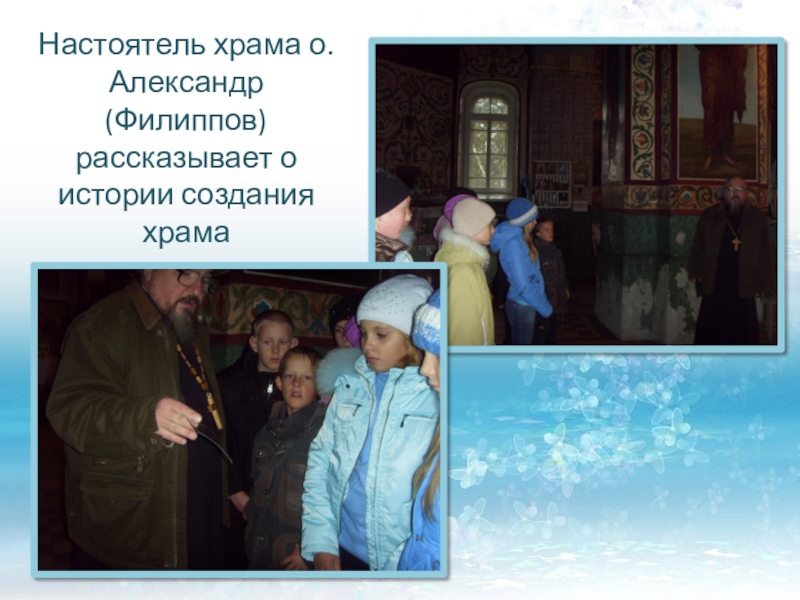 Настоятель храма о. Александр (Филиппов) рассказывает о истории создания храма